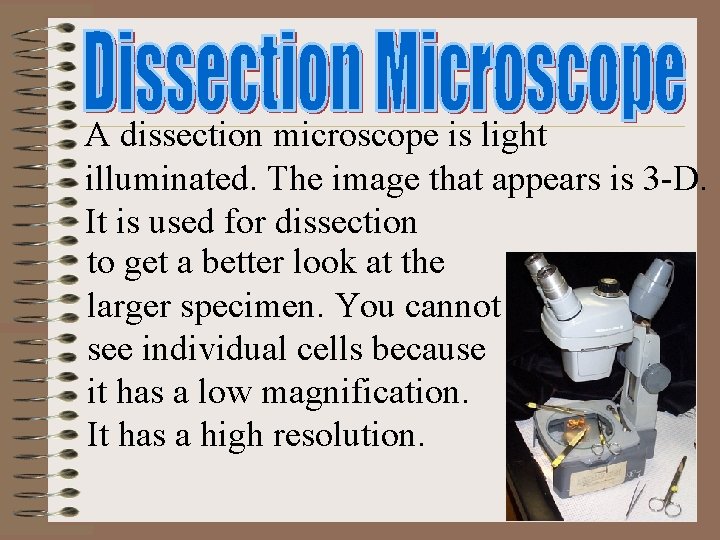 Dissection Microscope

A dissection microscope is light illuminated. The image that appears is 3-D. It is used for dissection to get a better look at the larger specimen. You cannot see individual cells because it has a low magnification. It has a high resolution.